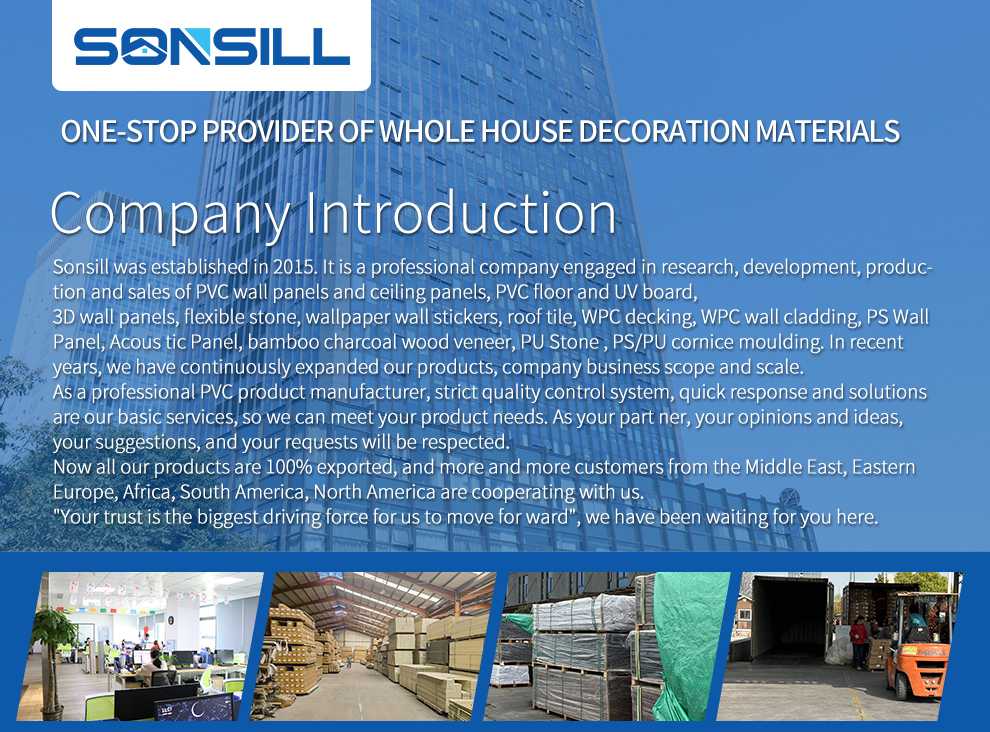 SONSILL

ONE-STOP PROVIDER OF WHOLE HOUSE DECORATION MATERIALS

Company Introduction

Sonsill was established in 2015. It is a professional company engaged in research, development, production and sales of PVC wall panels and ceiling panels, PVC floor and UV board,
3D wall panels, flexible stone, wallpaper wall stickers, roof tile, WPC decking, WPC wall cladding, PS Wall Panel, Acous tic Panel, bamboo charcoal wood veneer, PU Stone , PS/PU cornice moulding. In recent years, we have continuously expanded our products, company business scope and scale.
As a professional PVC product manufacturer, strict quality control system, quick response and solutions are our basic services, so we can meet your product needs. As your part ner, your opinions and ideas, your suggestions, and your requests will be respected.
Now all our products are 100% exported, and more and more customers from the Middle East, Eastern Europe, Africa, South America, North America are cooperating with us.
"Your trust is the biggest driving force for us to move for ward", we have been waiting for you here.